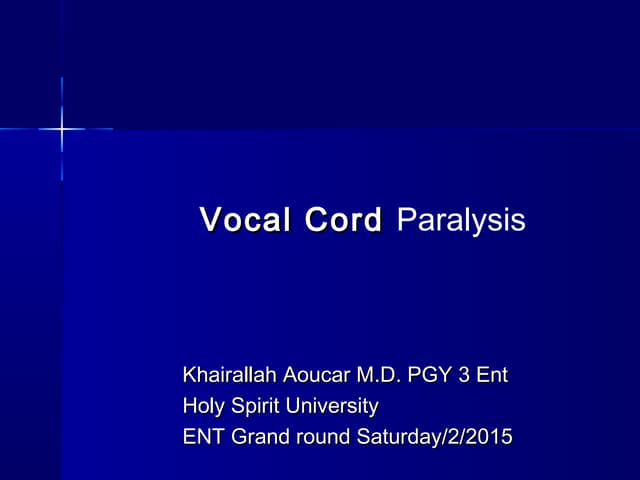 Vocal Cord Paralysis

Khairallah Aoucar M.D. PGY 3 Ent
Holy Spirit University
ENT Grand round Saturday/2/2015